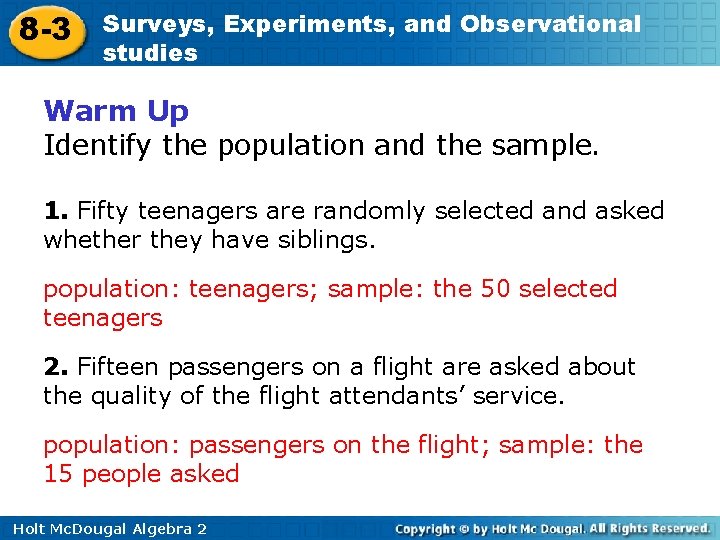 8-3 Surveys, Experiments, and Observational studies

Warm Up
Identify the population and the sample.

1. Fifty teenagers are randomly selected and asked whether they have siblings.

population: teenagers; sample: the 50 selected teenagers

2. Fifteen passengers on a flight are asked about the quality of the flight attendants' service.

population: passengers on the flight; sample: the 15 people asked

Holt McDougal Algebra 2

Copyright © by Holt Mc Dougal. All Rights Reserved.